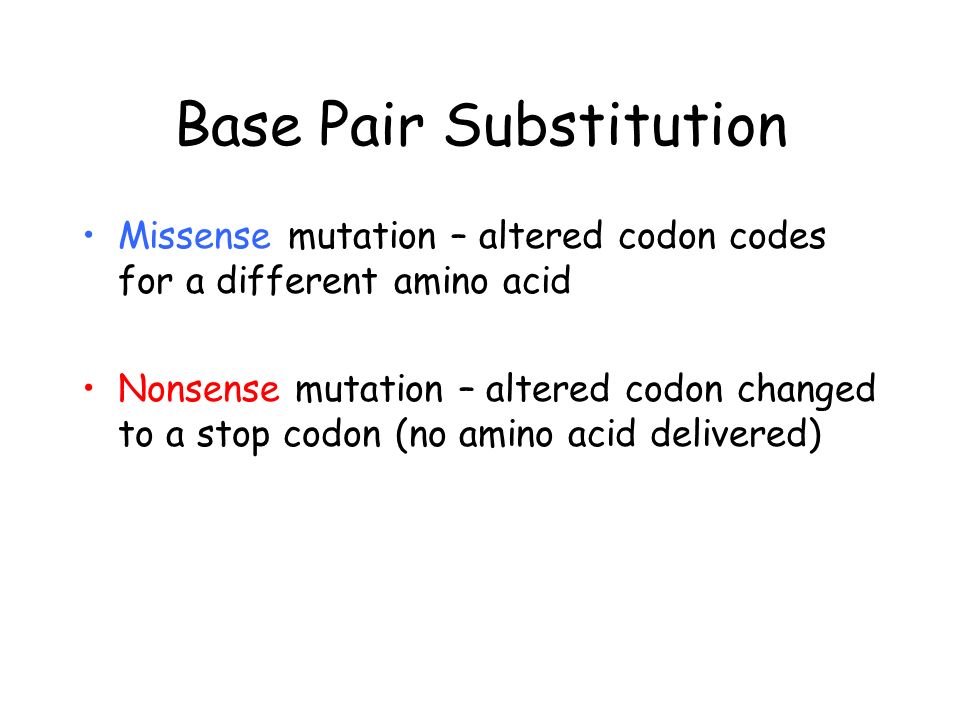 Base Pair Substitution

• Missense mutation – altered codon codes for a different amino acid

• Nonsense mutation – altered codon changed to a stop codon (no amino acid delivered)